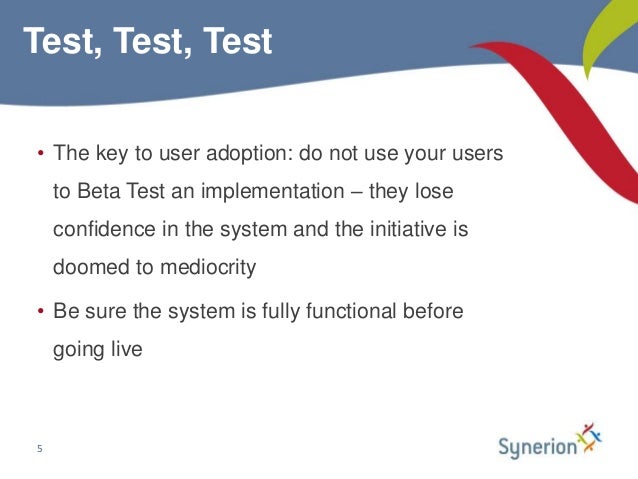 Test, Test, Test

• The key to user adoption: do not use your users to Beta Test an implementation – they lose confidence in the system and the initiative is doomed to mediocrity

• Be sure the system is fully functional before going live

5

Synerion